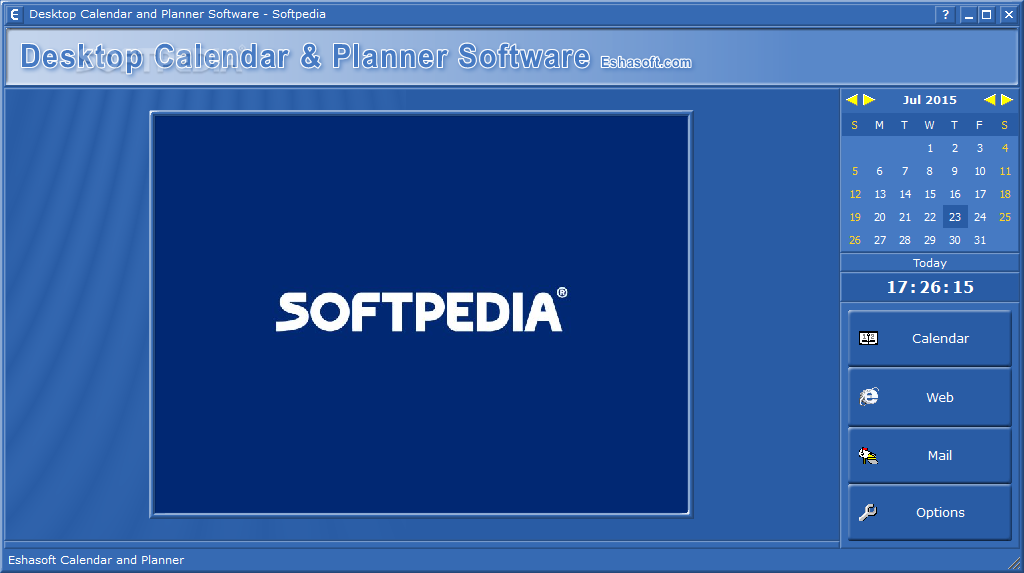 Desktop Calendar and Planner Software - Softpedia

?

Desktop Calendar & Planner Software Eshasoft.com

SOFTPEDIA®

Jul 2015

| S | M | T | W | T | F | S |
|---|---|---|---|---|---|---|
| | | | 1 | 2 | 3 | 4 |
| 5 | 6 | 7 | 8 | 9 | 10 | 11 |
| 12 | 13 | 14 | 15 | 16 | 17 | 18 |
| 19 | 20 | 21 | 22 | 23 | 24 | 25 |
| 26 | 27 | 28 | 29 | 30 | 31 | |

Today

17:26:15

Calendar

Web

Mail

Options

Eshasoft Calendar and Planner